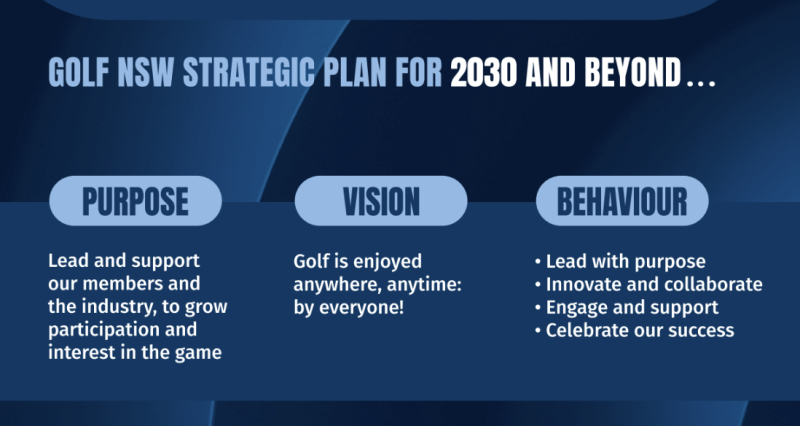 GOLF NSW STRATEGIC PLAN FOR 2030 AND BEYOND...

PURPOSE

Lead and support our members and the industry, to grow participation and interest in the game

VISION

Golf is enjoyed anywhere, anytime: by everyone!

BEHAVIOUR

• Lead with purpose
• Innovate and collaborate
• Engage and support
• Celebrate our success